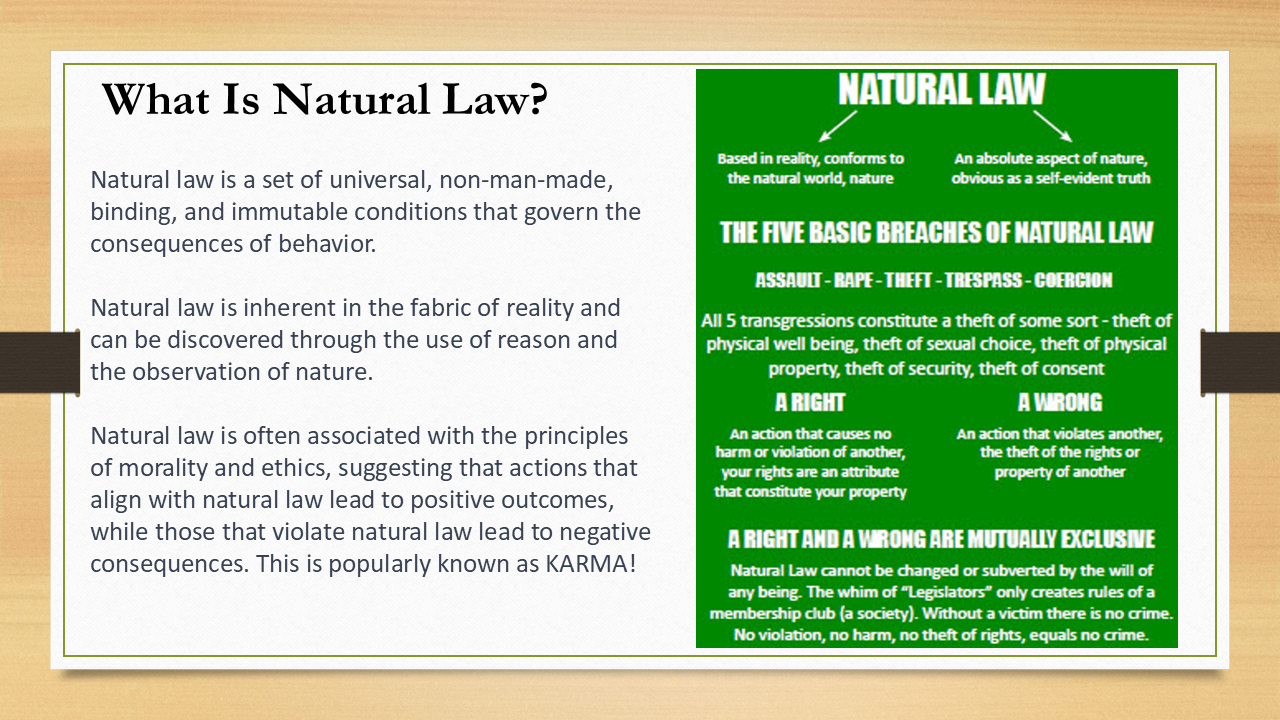 What Is Natural Law?

Natural law is a set of universal, non-man-made, binding, and immutable conditions that govern the consequences of behavior.

Natural law is inherent in the fabric of reality and can be discovered through the use of reason and the observation of nature.

Natural law is often associated with the principles of morality and ethics, suggesting that actions that align with natural law lead to positive outcomes, while those that violate natural law lead to negative consequences. This is popularly known as KARMA!

NATURAL LAW

Based in reality, conforms to the natural world, nature

An absolute aspect of nature, obvious as a self-evident truth

THE FIVE BASIC BREACHES OF NATURAL LAW

ASSAULT - RAPE - THEFT - TRESPASS - COERCION

All 5 transgressions constitute a theft of some sort - theft of physical well being, theft of sexual choice, theft of physical property, theft of security, theft of consent

A RIGHT

An action that causes no harm or violation of another, your rights are an attribute that constitute your property

A WRONG

An action that violates another, the theft of the rights or property of another

A RIGHT AND A WRONG ARE MUTUALLY EXCLUSIVE

Natural Law cannot be changed or subverted by the will of any being. The whim of "Legislators" only creates rules of a membership club (a society). Without a victim there is no crime. No violation, no harm, no theft of rights, equals no crime.